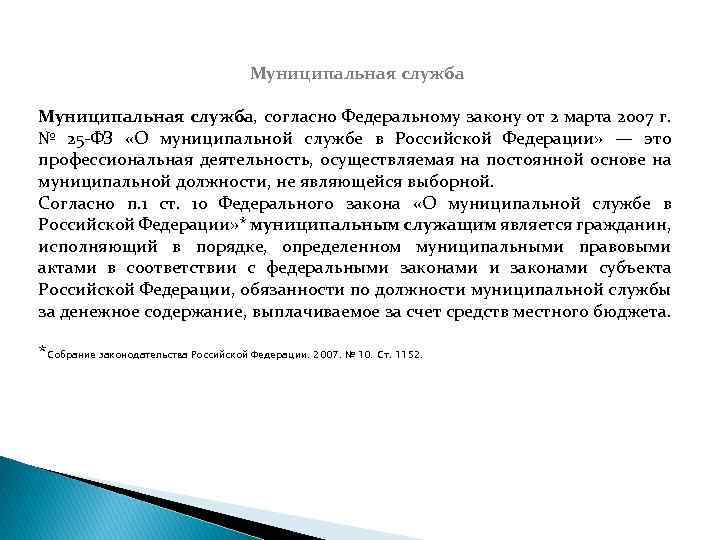 Муниципальная служба

Муниципальная служба, согласно Федеральному закону от 2 марта 2007 г. № 25-ФЗ «О муниципальной службе в Российской Федерации» — это профессиональная деятельность, осуществляемая на постоянной основе на муниципальной должности, не являющейся выборной.
Согласно п.1 ст. 10 Федерального закона «О муниципальной службе в Российской Федерации»* муниципальным служащим является гражданин, исполняющий в порядке, определенном муниципальными правовыми актами в соответствии с федеральными законами и законами субъекта Российской Федерации, обязанности по должности муниципальной службы за денежное содержание, выплачиваемое за счет средств местного бюджета.

*Собрание законодательства Российской Федерации. 2007. № 10. Ст. 1152.